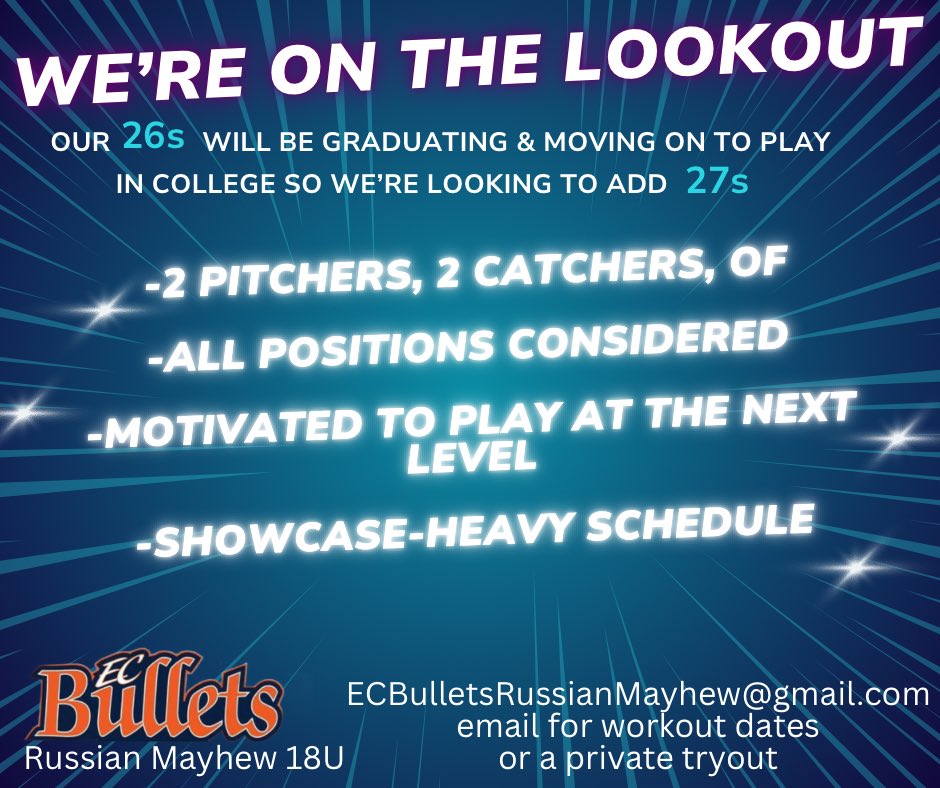 WE'RE ON THE LOOKOUT

OUR 26s WILL BE GRADUATING & MOVING ON TO PLAY IN COLLEGE SO WE'RE LOOKING TO ADD 27s

-2 PITCHERS, 2 CATCHERS, OF

-ALL POSITIONS CONSIDERED

-MOTIVATED TO PLAY AT THE NEXT LEVEL

-SHOWCASE-HEAVY SCHEDULE

EC Bullets
Russian Mayhew 18U

ECBulletsRussianMayhew@gmail.com
email for workout dates
or a private tryout